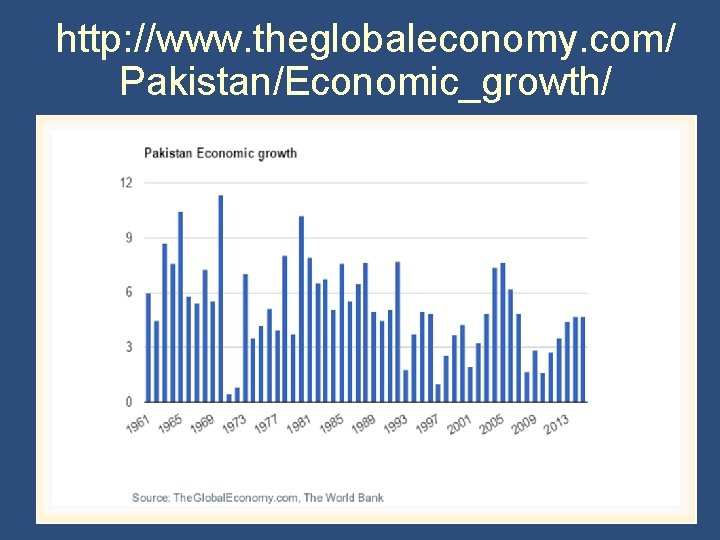 http://www.theglobaleconomy.com/Pakistan/Economic_growth/

Pakistan Economic growth

12
9
6
3
0

1961
1965
1969
1973
1977
1981
1985
1989
1993
1997
2001
2005
2009
2013

Source: TheGlobalEconomy.com, The World Bank